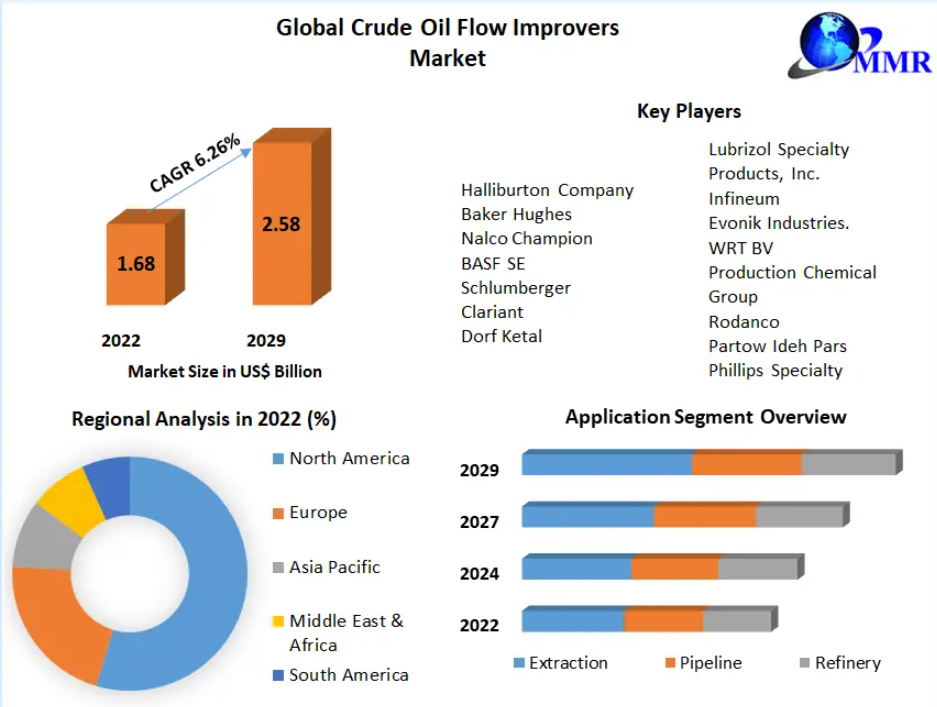 Global Crude Oil Flow Improvers Market

MMR

CAGR 6.26%

1.68

2.58

2022

2029

Market Size in US$ Billion

Key Players

Halliburton Company
Baker Hughes
Nalco Champion
BASF SE
Schlumberger
Clariant
Dorf Ketal

Lubrizol Specialty Products, Inc.
Infineum
Evonik Industries.
WRT BV
Production Chemical Group
Rodanco
Partow Ideh Pars
Phillips Specialty

Regional Analysis in 2022 (%)

North America
Europe
Asia Pacific
Middle East & Africa
South America

Application Segment Overview

2029
2027
2024
2022

Extraction
Pipeline
Refinery